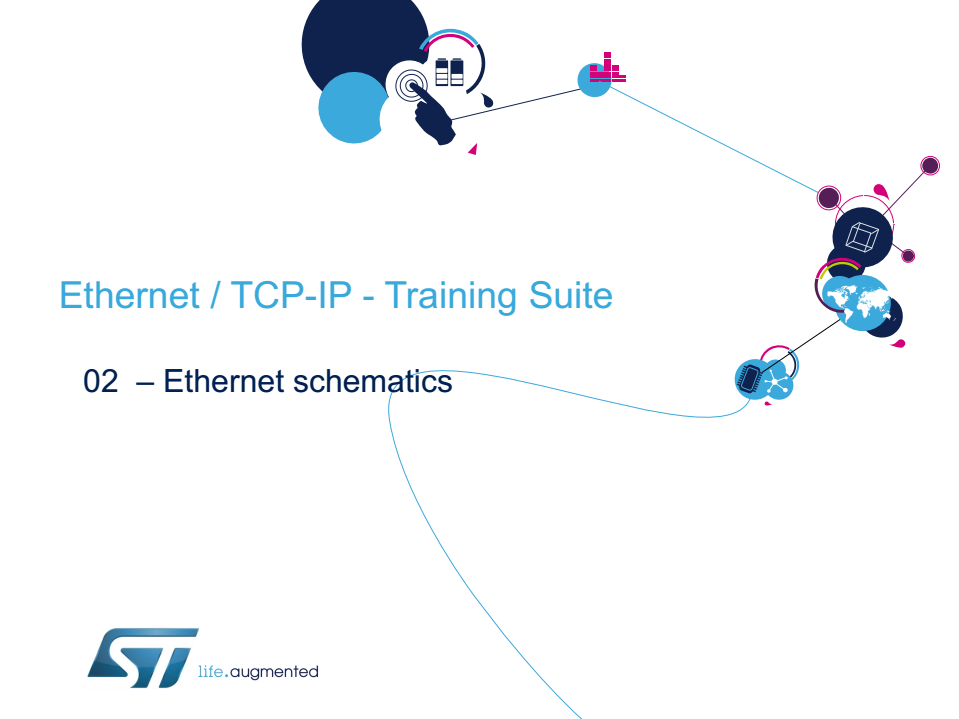 Ethernet / TCP-IP - Training Suite

02 – Ethernet schematics

ST

life.augmented